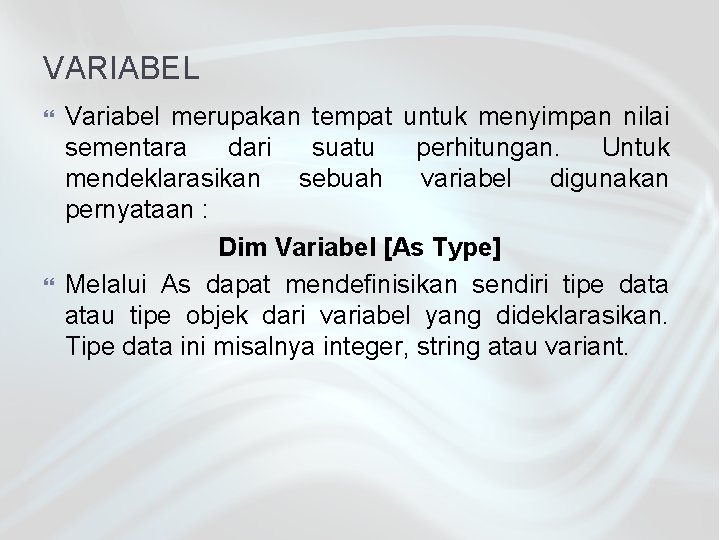 VARIABEL

Variabel merupakan tempat untuk menyimpan nilai sementara dari suatu perhitungan. Untuk mendeklarasikan sebuah variabel digunakan pernyataan :

Dim Variabel [As Type]

Melalui As dapat mendefinisikan sendiri tipe data atau tipe objek dari variabel yang dideklarasikan. Tipe data ini misalnya integer, string atau variant.